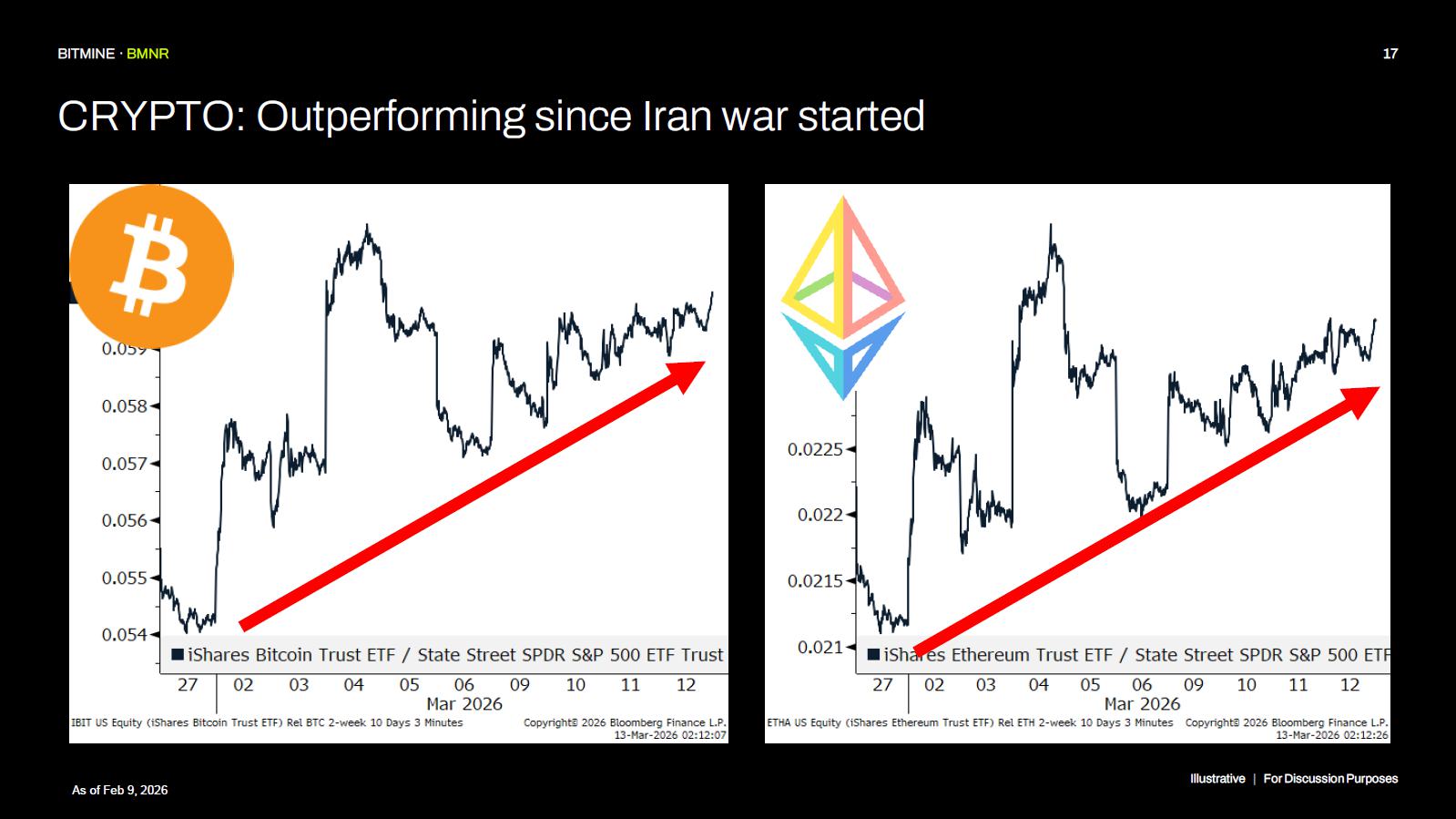 BITMINE · BMNR

17

CRYPTO: Outperforming since Iran war started

0.059
0.058
0.057
0.056
0.055
0.054

iShares Bitcoin Trust ETF / State Street SPDR S&P 500 ETF Trust

27 02 03 04 05 06 09 10 11 12
Mar 2026

IBIT US Equity (iShares Bitcoin Trust ETF) Rel BTC 2-week 10 Days 3 Minutes

Copyright© 2026 Bloomberg Finance L.P.
13-Mar-2026 02:12:07

0.0225
0.022
0.0215
0.021

iShares Ethereum Trust ETF / State Street SPDR S&P 500 ETF

27 02 03 04 05 06 09 10 11 12
Mar 2026

ETHA US Equity (iShares Ethereum Trust ETF) Rel ETH 2-week 10 Days 3 Minutes

Copyright© 2026 Bloomberg Finance L.P.
13-Mar-2026 02:12:26

As of Feb 9, 2026

Illustrative | For Discussion Purposes